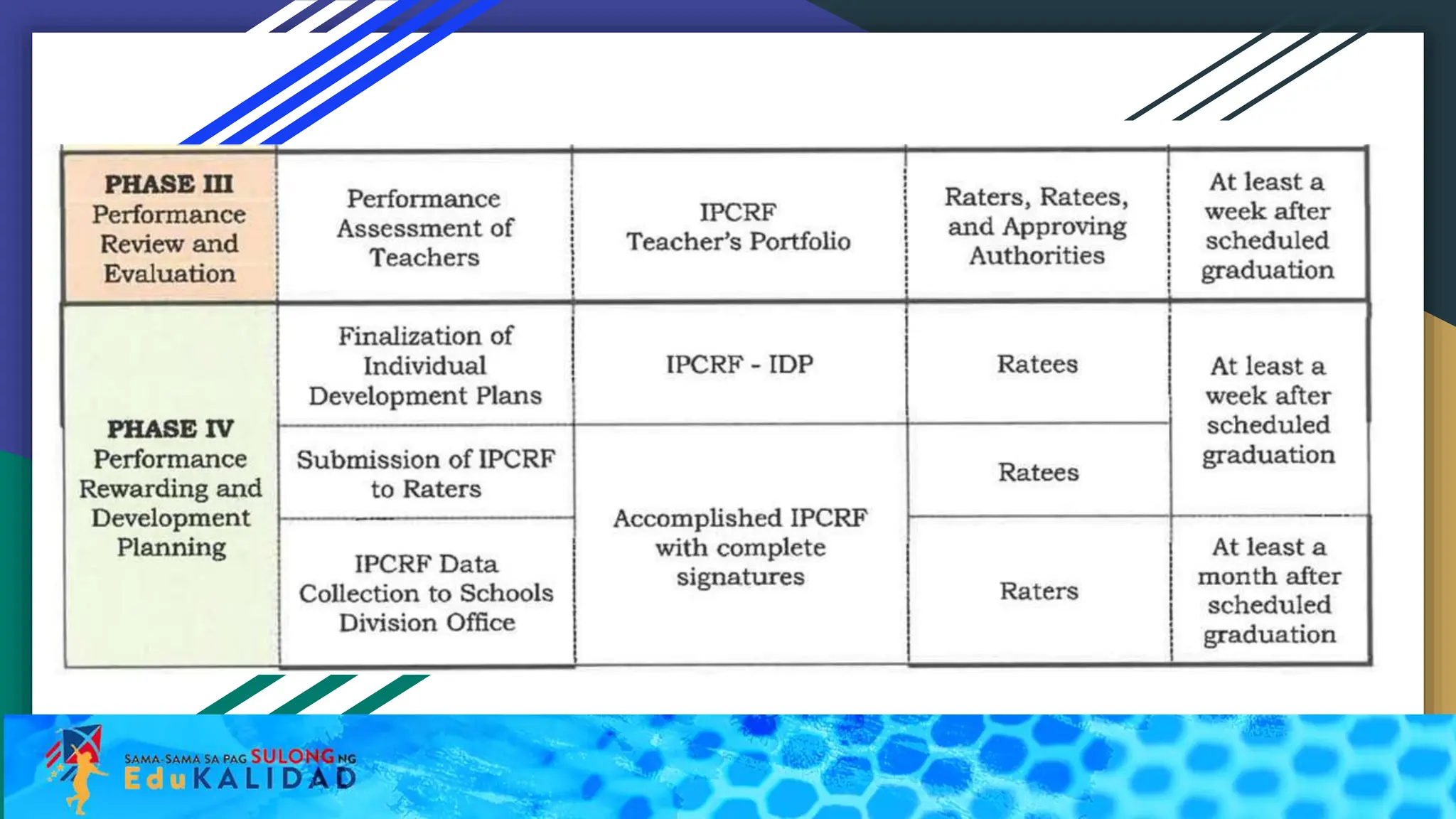 | PHASE III Performance Review and Evaluation | Performance Assessment of Teachers | IPCRF Teacher's Portfolio | Raters, Ratees, and Approving Authorities | At least a week after scheduled graduation |
|---|---|---|---|---|
| PHASE IV Performance Rewarding and Development Planning | Finalization of Individual Development Plans | IPCRF - IDP | Ratees | At least a week after scheduled graduation |
| | Submission of IPCRF to Raters | Accomplished IPCRF with complete signatures | Ratees | |
| | IPCRF Data Collection to Schools Division Office | | Raters | At least a month after scheduled graduation |

SAMA-SAMA SA PAG SULONG NG EduKALIDAD